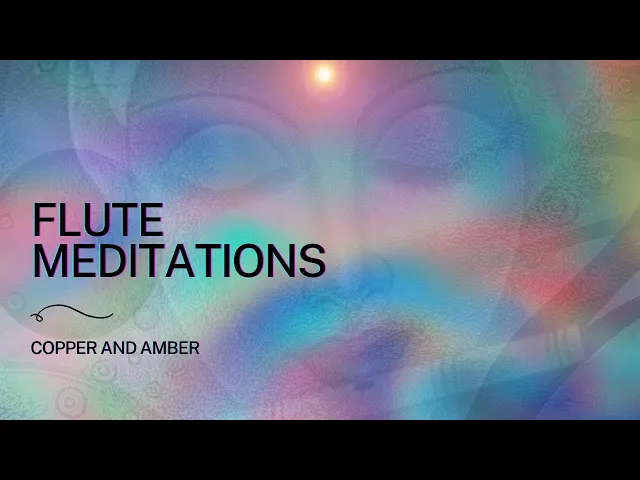 FLUTE
MEDITATIONS

COPPER AND AMBER